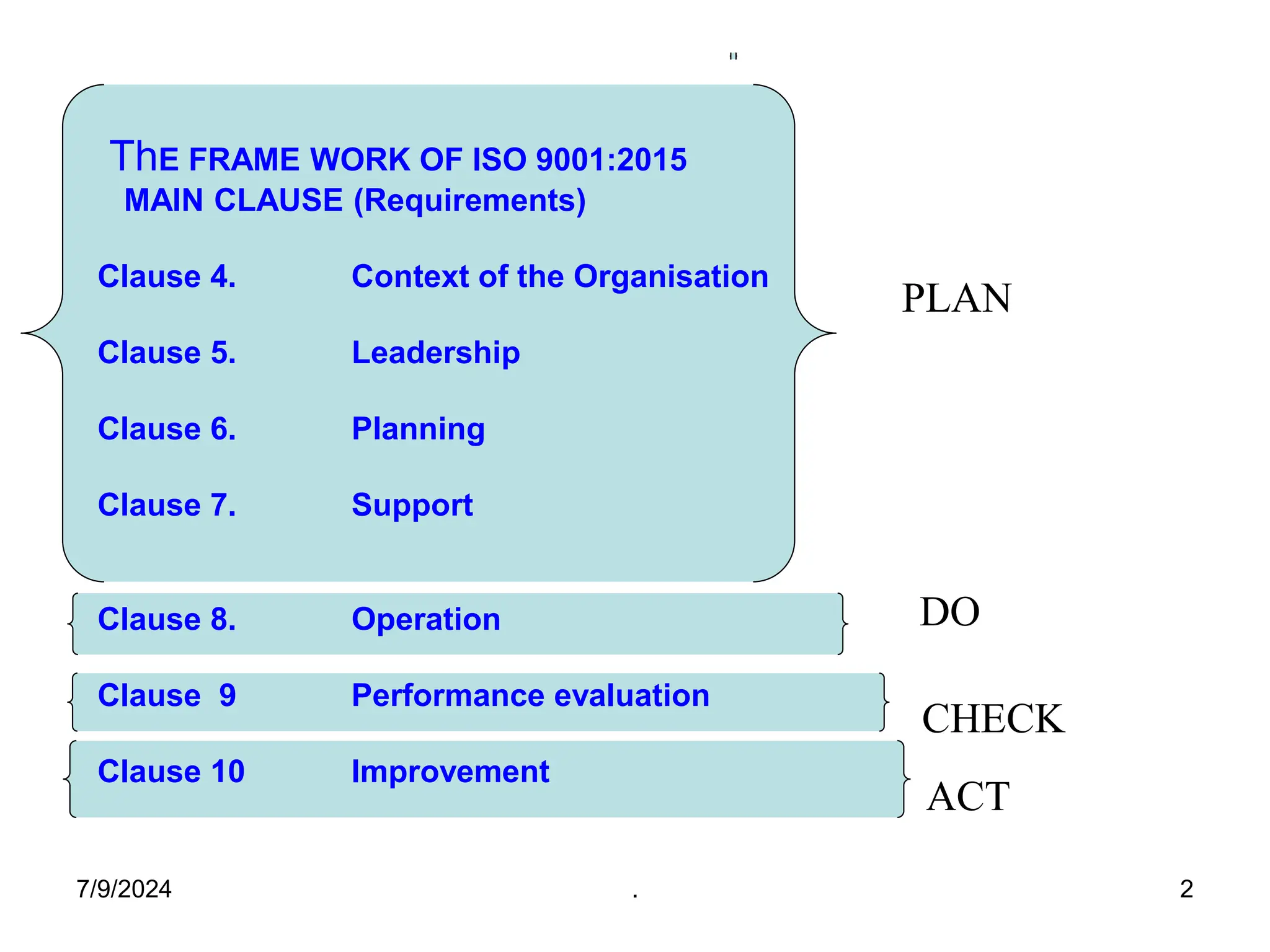 "

ThE FRAME WORK OF ISO 9001:2015
MAIN CLAUSE (Requirements)

Clause 4. Context of the Organisation

Clause 5. Leadership

Clause 6. Planning

Clause 7. Support

PLAN

Clause 8. Operation

DO

Clause 9 Performance evaluation

CHECK

Clause 10 Improvement

ACT

7/9/2024 . 2